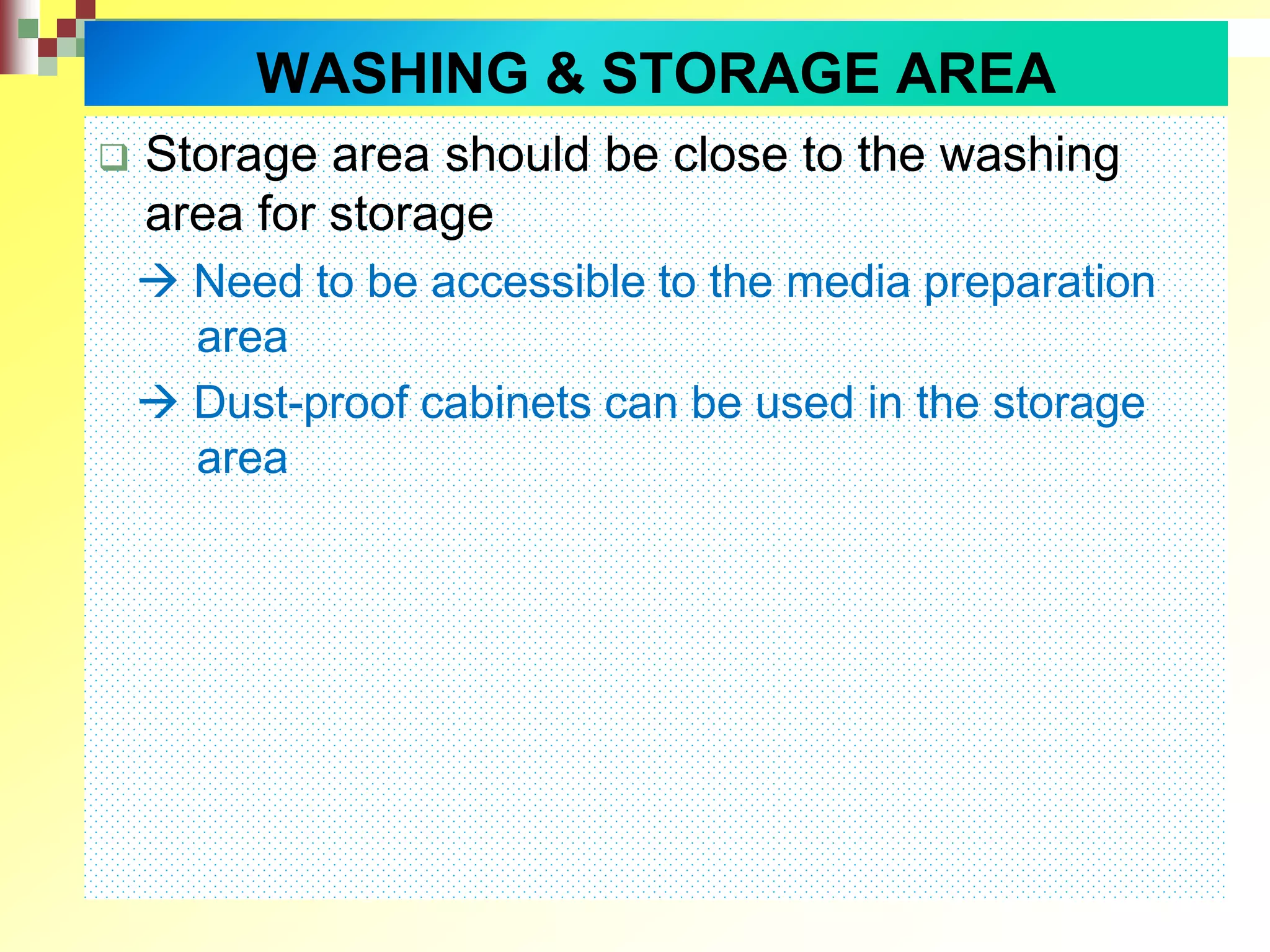 WASHING & STORAGE AREA

❑ Storage area should be close to the washing area for storage

→ Need to be accessible to the media preparation area

→ Dust-proof cabinets can be used in the storage area